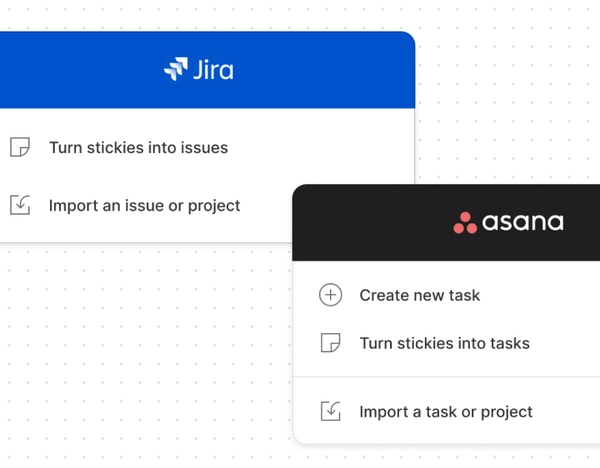 Jira

Turn stickies into issues

Import an issue or project

asana

Create new task

Turn stickies into tasks

Import a task or project